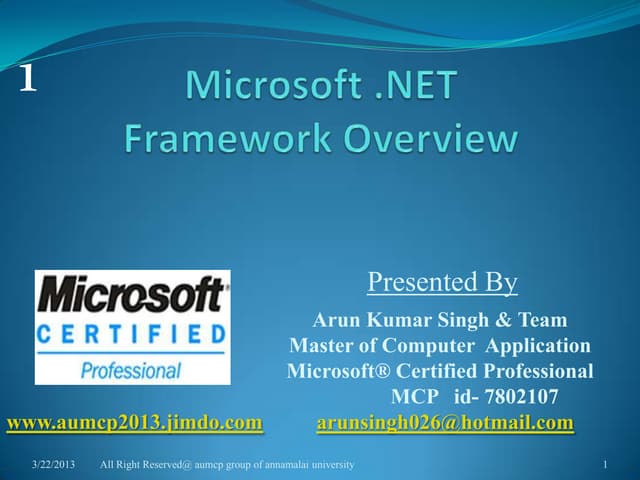 1

Microsoft .NET Framework Overview

Microsoft®
CERTIFIED
Professional

Presented By

Arun Kumar Singh & Team
Master of Computer Application
Microsoft® Certified Professional
MCP id- 7802107

www.aumcp2013.jimdo.com

arunsingh026@hotmail.com

3/22/2013 All Right Reserved@ aumcp group of annamalai university 1